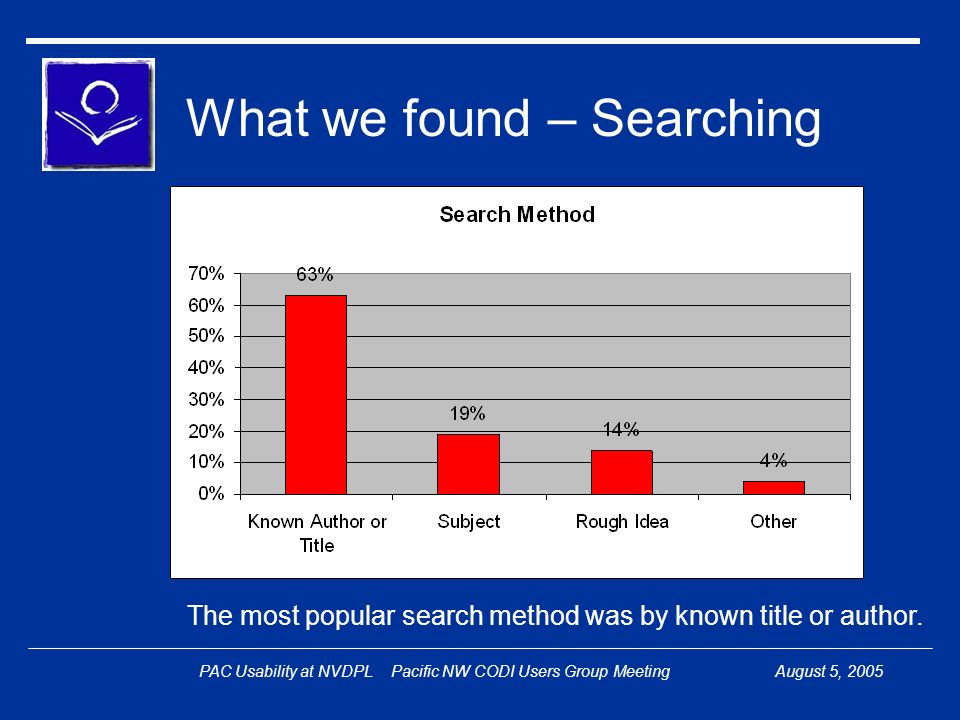 What we found – Searching

Search Method

70%
60%
50%
40%
30%
20%
10%
0%

63%
19%
14%
4%

Known Author or Title
Subject
Rough Idea
Other

The most popular search method was by known title or author.

PAC Usability at NVDPL Pacific NW CODI Users Group Meeting August 5, 2005